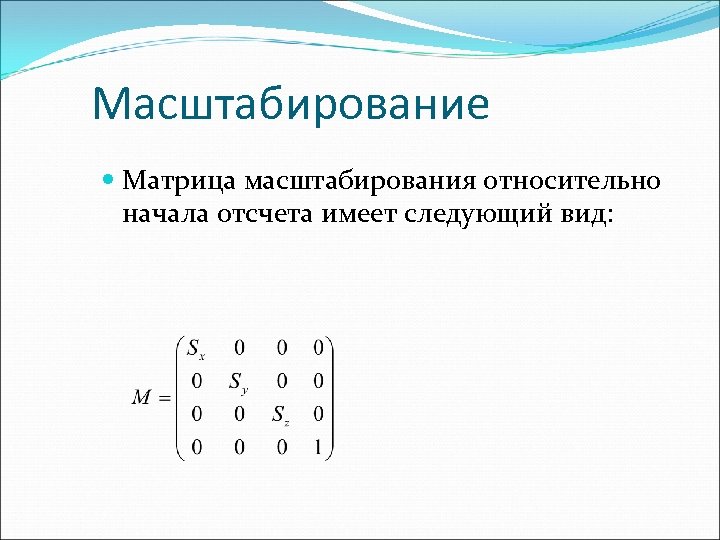 Масштабирование

Матрица масштабирования относительно начала отсчета имеет следующий вид:

$M = \begin{pmatrix} S_x & 0 & 0 & 0 \\ 0 & S_y & 0 & 0 \\ 0 & 0 & S_z & 0 \\ 0 & 0 & 0 & 1 \end{pmatrix}$